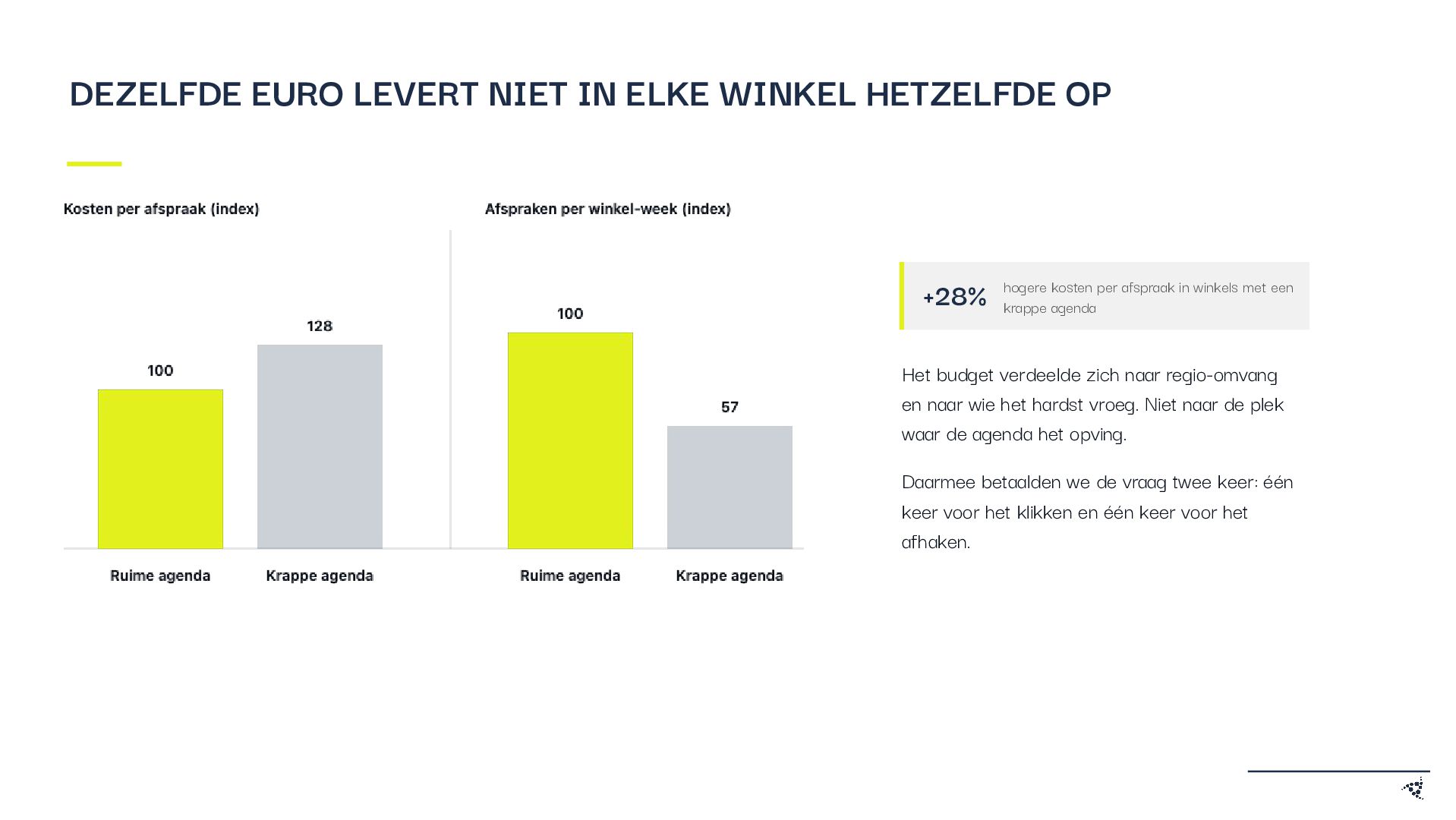 DEZELFDE EURO LEVERT NIET IN ELKE WINKEL HETZELFDE OP

Kosten per afspraak (index)

100

128

Ruime agenda

Krappe agenda

Afspraken per winkel-week (index)

100

57

Ruime agenda

Krappe agenda

+28%

hogere kosten per afspraak in winkels met een krappe agenda

Het budget verdeelde zich naar regio-omvang en naar wie het hardst vroeg. Niet naar de plek waar de agenda het opving.

Daarmee betaalden we de vraag twee keer: één keer voor het klikken en één keer voor het afhaken.